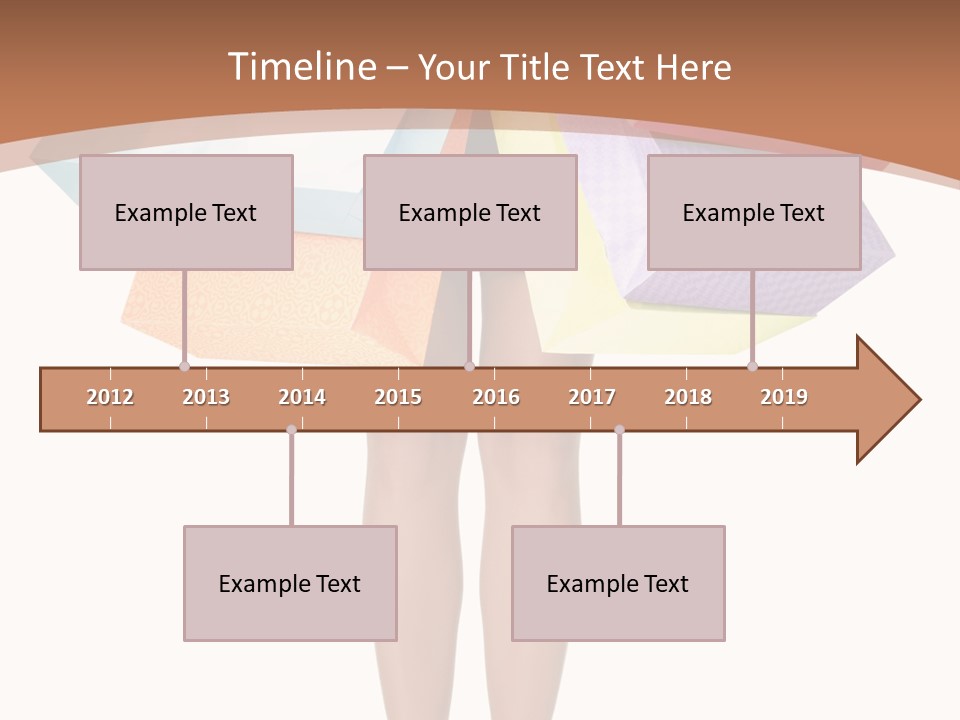 Timeline – Your Title Text Here

Example Text

Example Text

Example Text

2012 2013 2014 2015 2016 2017 2018 2019

Example Text

Example Text